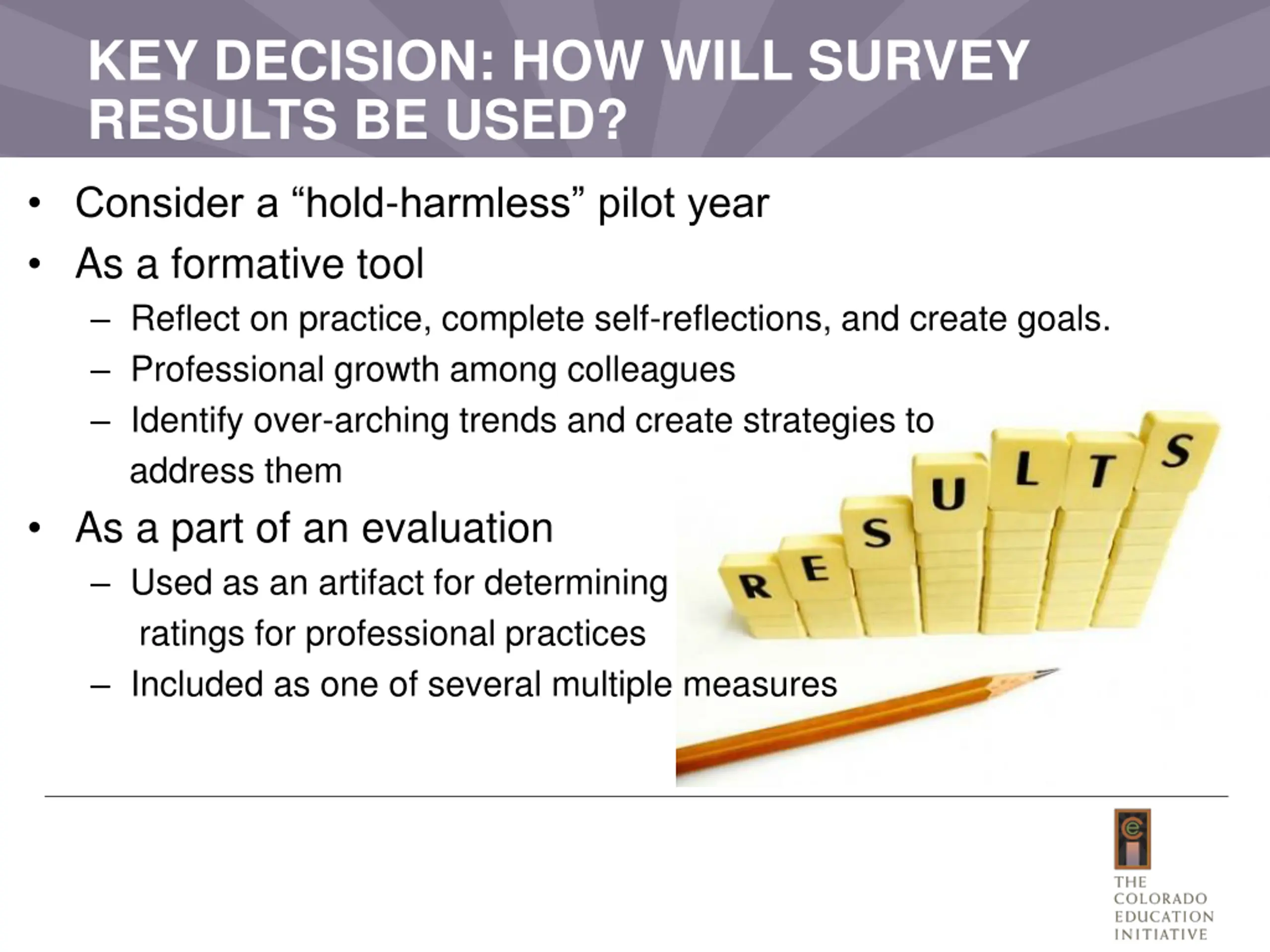 KEY DECISION: HOW WILL SURVEY RESULTS BE USED?

• Consider a “hold-harmless” pilot year
• As a formative tool
– Reflect on practice, complete self-reflections, and create goals.
– Professional growth among colleagues
– Identify over-arching trends and create strategies to address them
• As a part of an evaluation
– Used as an artifact for determining ratings for professional practices
– Included as one of several multiple measures

RESULTS

THE COLORADO EDUCATION INITIATIVE